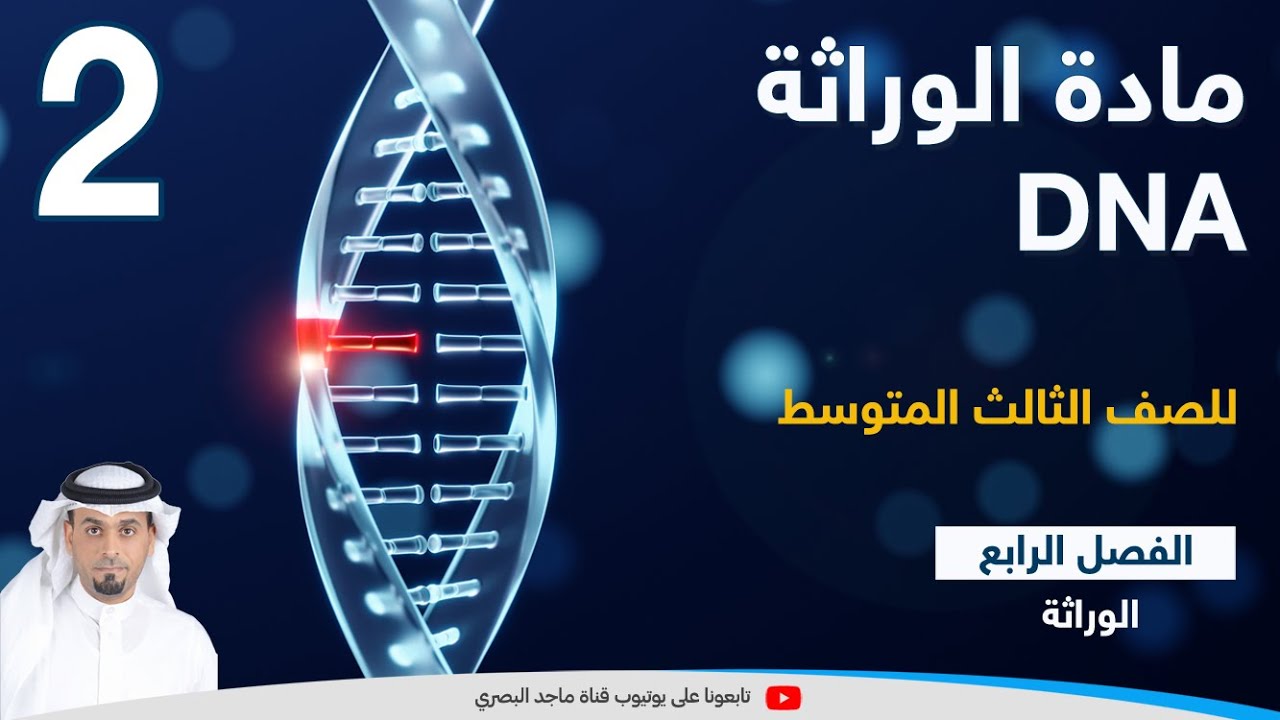 2

مادة الوراثة DNA

للصف الثالث المتوسط

الفصل الرابع

الوراثة

تابعونا على يوتيوب قناة ماجد البصري